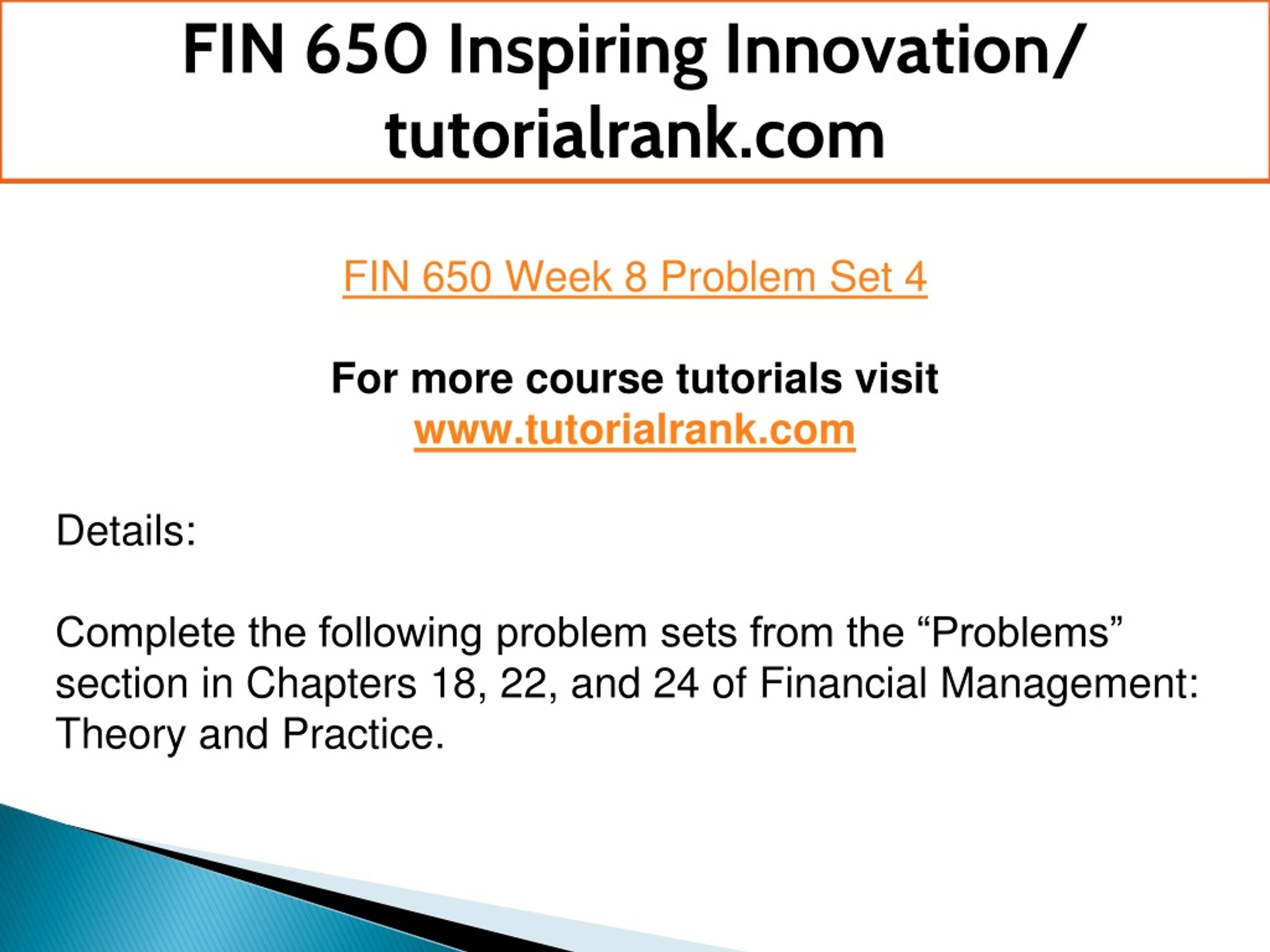 FIN 650 Inspiring Innovation/ tutorialrank.com

FIN 650 Week 8 Problem Set 4

For more course tutorials visit
www.tutorialrank.com

Details:

Complete the following problem sets from the “Problems” section in Chapters 18, 22, and 24 of Financial Management: Theory and Practice.